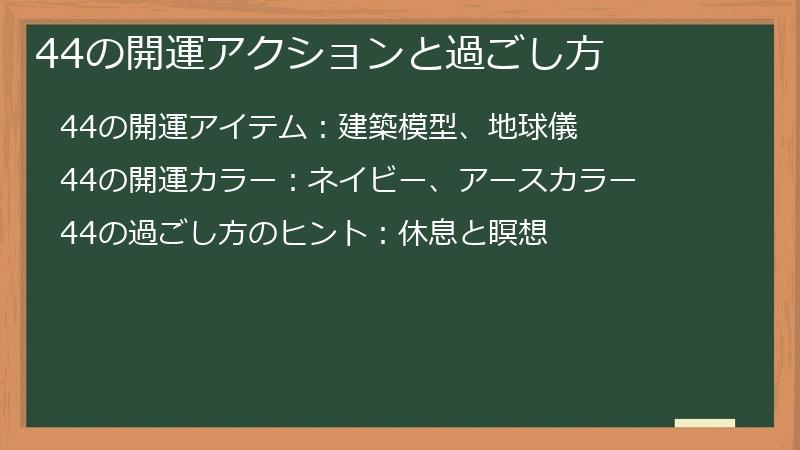 44の開運アクションと過ごし方

44の開運アイテム：建築模型、地球儀

44の開運カラー：ネイビー、アースカラー

44の過ごし方のヒント：休息と瞑想